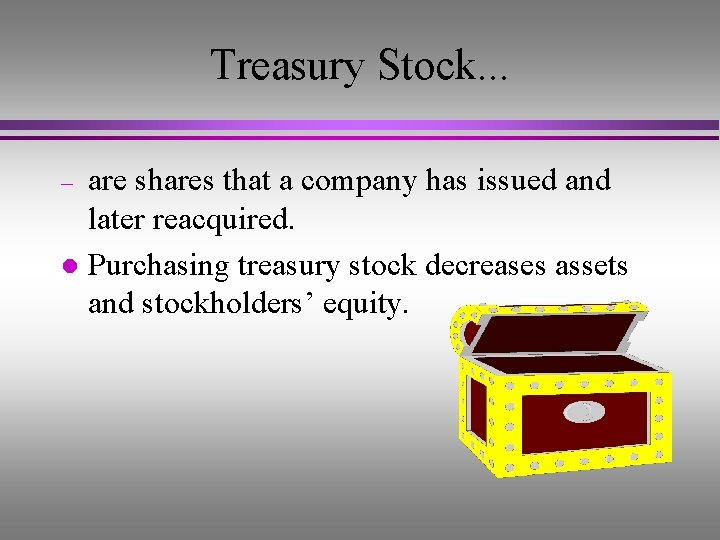 Treasury Stock...

– are shares that a company has issued and later reacquired.

● Purchasing treasury stock decreases assets and stockholders’ equity.